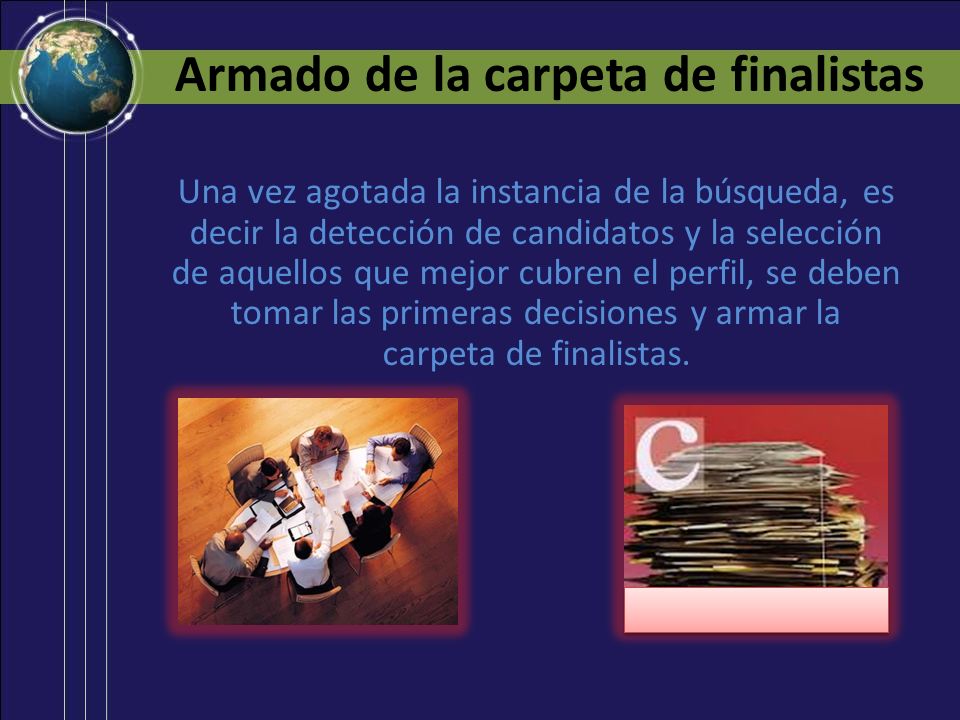 Armado de la carpeta de finalistas

Una vez agotada la instancia de la búsqueda, es decir la detección de candidatos y la selección de aquellos que mejor cubren el perfil, se deben tomar las primeras decisiones y armar la carpeta de finalistas.

C